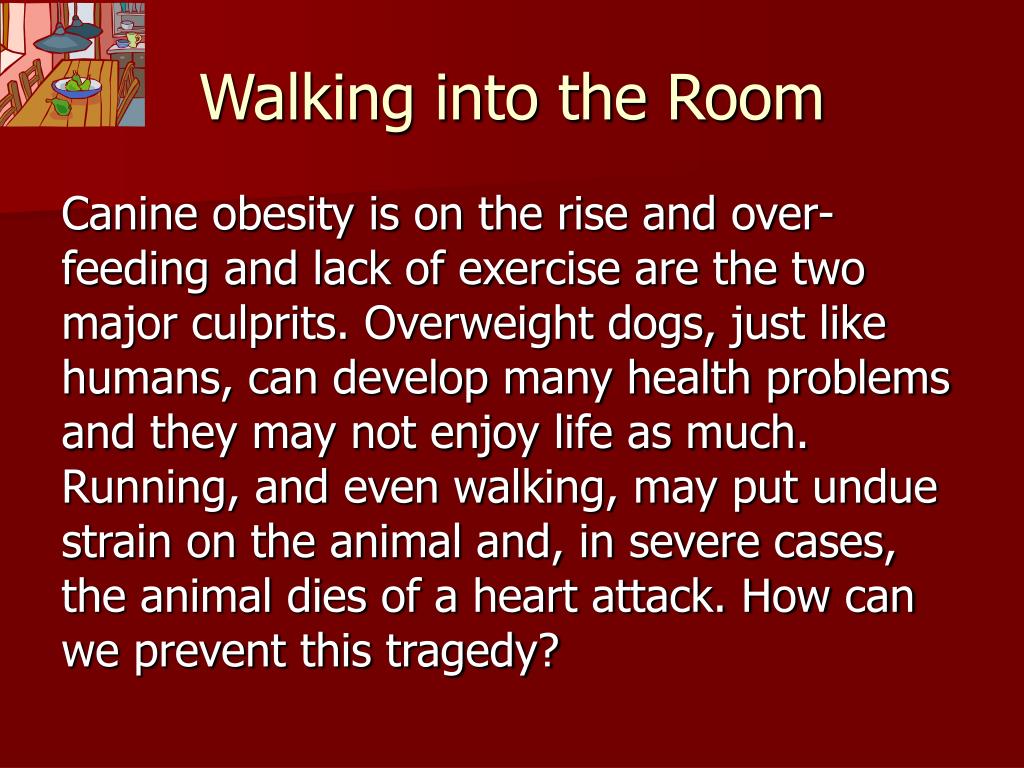 Walking into the Room

Canine obesity is on the rise and over-feeding and lack of exercise are the two major culprits. Overweight dogs, just like humans, can develop many health problems and they may not enjoy life as much. Running, and even walking, may put undue strain on the animal and, in severe cases, the animal dies of a heart attack. How can we prevent this tragedy?